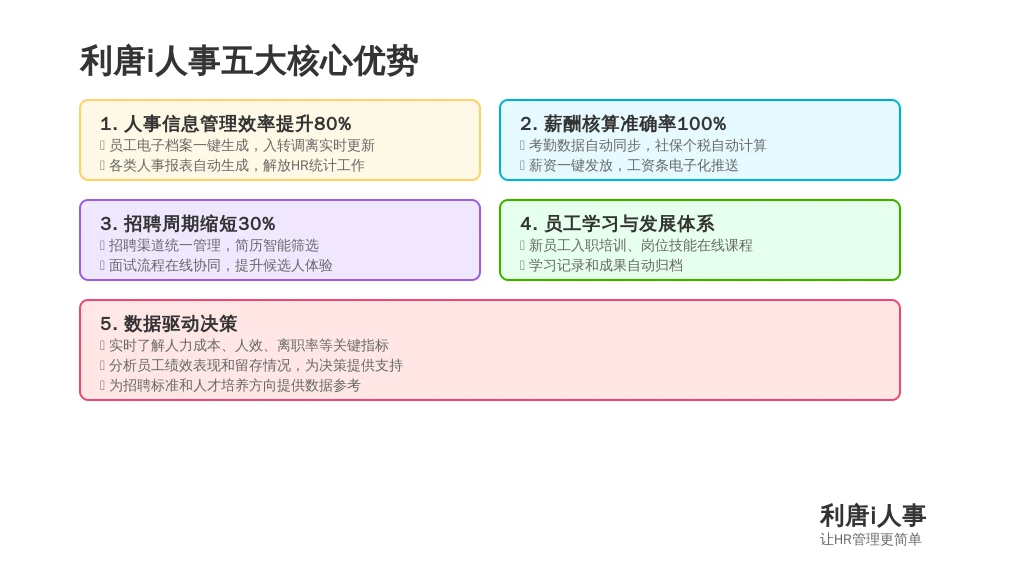 利唐i人事五大核心优势

1. 人事信息管理效率提升80%
 员工电子档案一键生成，入转调离实时更新
 各类人事报表自动生成，解放HR统计工作

2. 薪酬核算准确率100%
 考勤数据自动同步，社保个税自动计算
 薪资一键发放，工资条电子化推送

3. 招聘周期缩短30%
 招聘渠道统一管理，简历智能筛选
 面试流程在线协同，提升候选人体验

4. 员工学习与发展体系
 新员工入职培训、岗位技能在线课程
 学习记录和成果自动归档

5. 数据驱动决策
 实时了解人力成本、人效、离职率等关键指标
 分析员工绩效表现和留存情况，为决策提供支持
 为招聘标准和人才培养方向提供数据参考

利唐i人事
让HR管理更简单